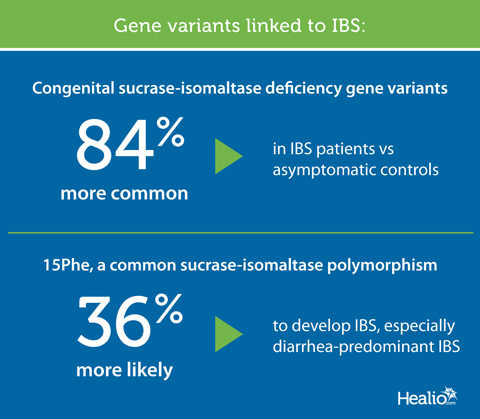 Gene variants linked to IBS:

Congenital sucrase-isomaltase deficiency gene variants

84%
more common

in IBS patients vs asymptomatic controls

15Phe, a common sucrase-isomaltase polymorphism

36%
more likely

to develop IBS, especially diarrhea-predominant IBS

Healio.com